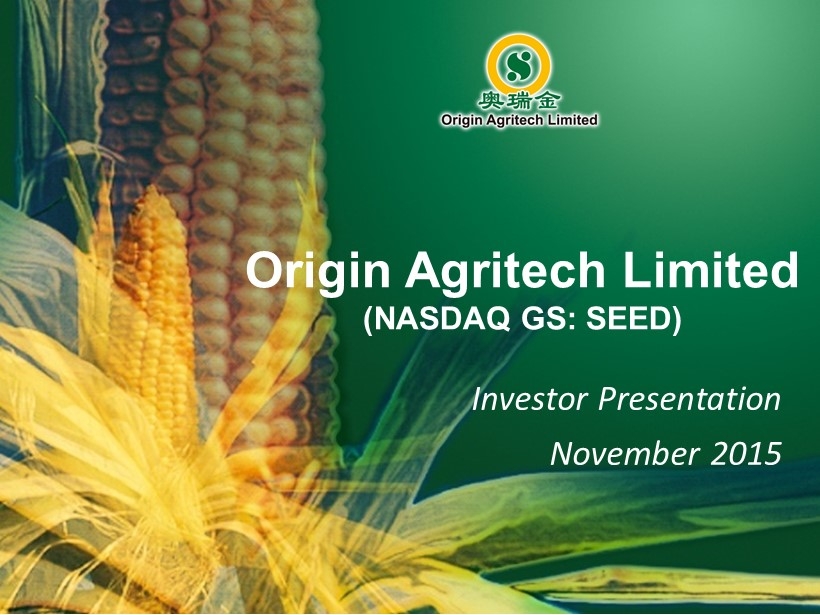 奥瑞金
Origin Agritech Limited

Origin Agritech Limited
(NASDAQ GS: SEED)

Investor Presentation
November 2015